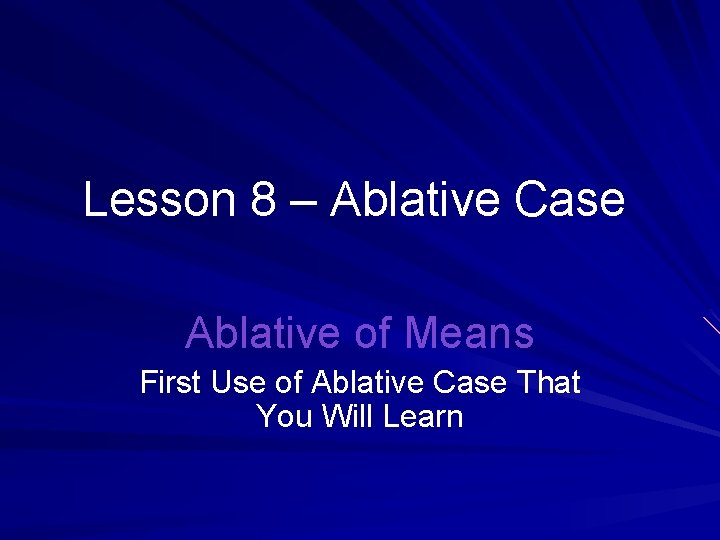 Lesson 8 – Ablative Case

Ablative of Means

First Use of Ablative Case That You Will Learn